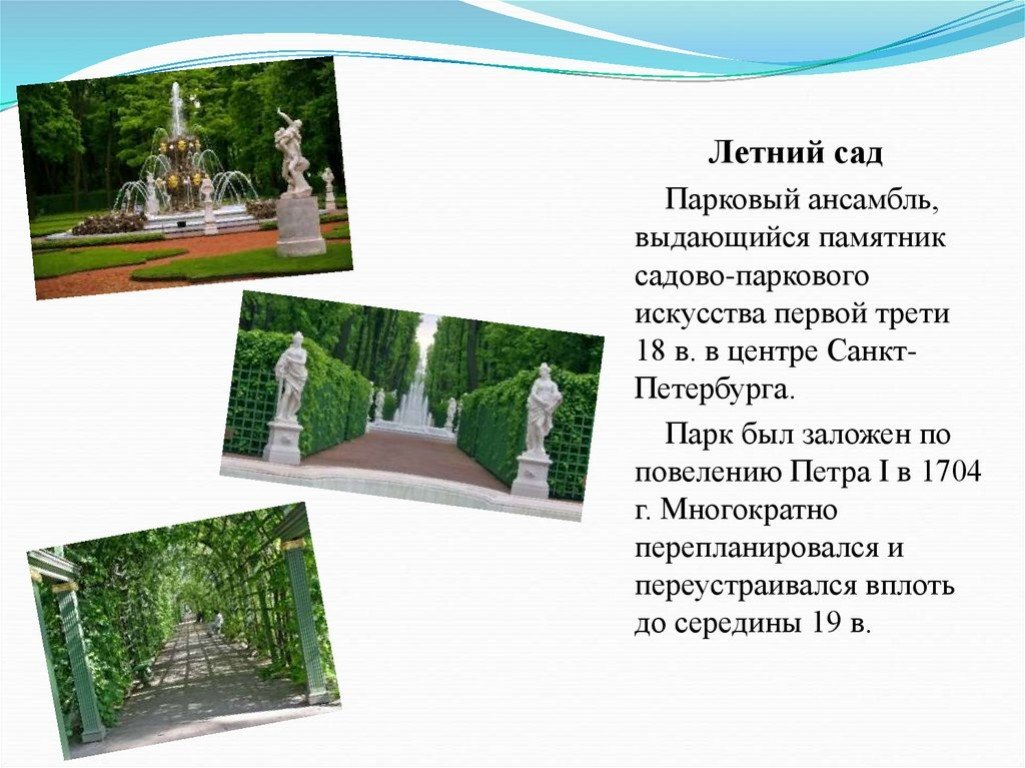 Летний сад

Парковый ансамбль, выдающийся памятник садово-паркового искусства первой трети 18 в. в центре Санкт-Петербурга.

Парк был заложен по повелению Петра I в 1704 г. Многократно перепланировался и переустраивался вплоть до середины 19 в.